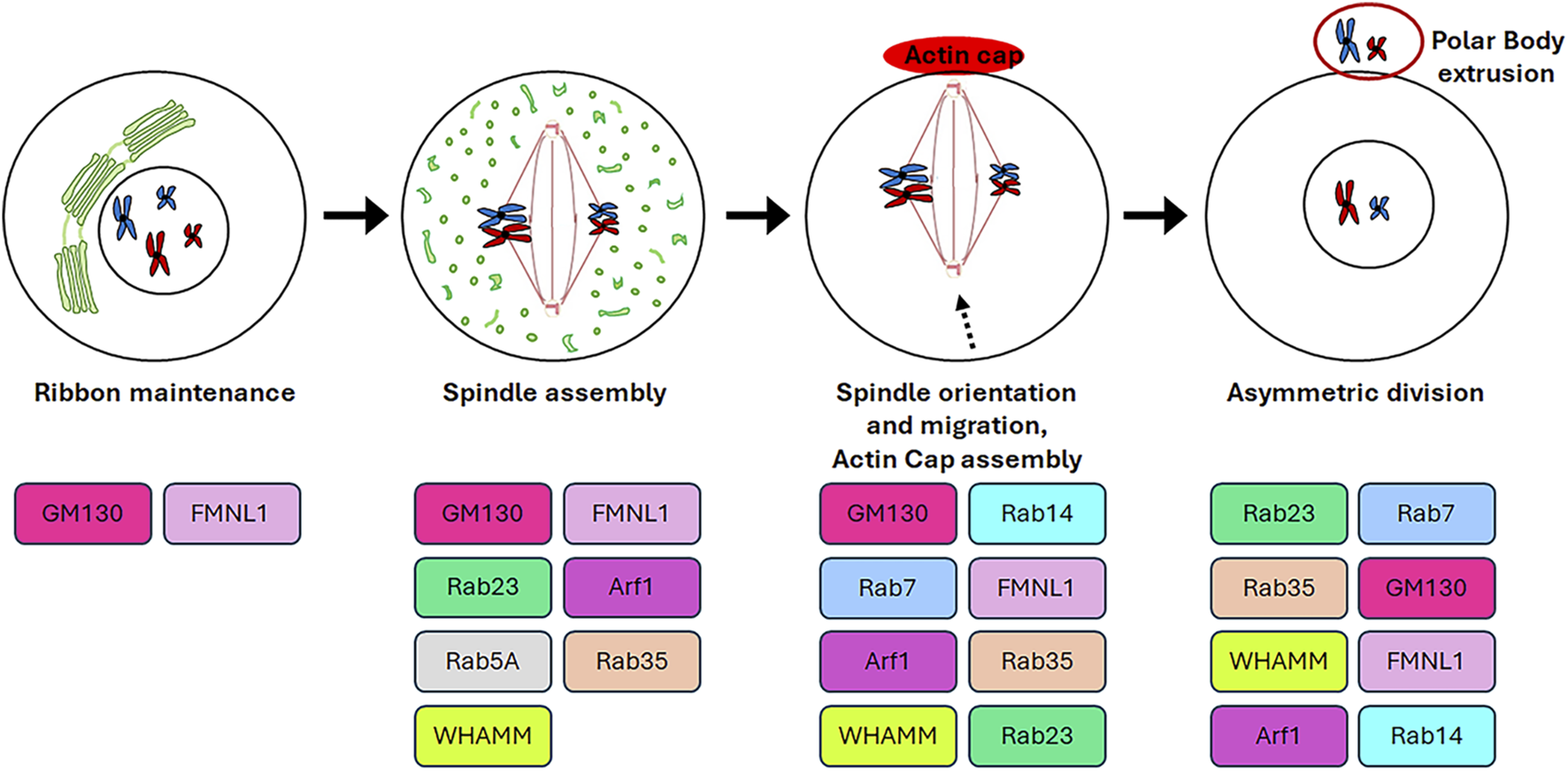 Actin cap

Polar Body extrusion

Ribbon maintenance

GM130 FMNL1

Spindle assembly

GM130 FMNL1
Rab23 Arf1
Rab5A Rab35
WHAMM

Spindle orientation and migration, Actin Cap assembly

GM130 Rab14
Rab7 FMNL1
Arf1 Rab35
WHAMM Rab23

Asymmetric division

Rab23 Rab7
Rab35 GM130
WHAMM FMNL1
Arf1 Rab14